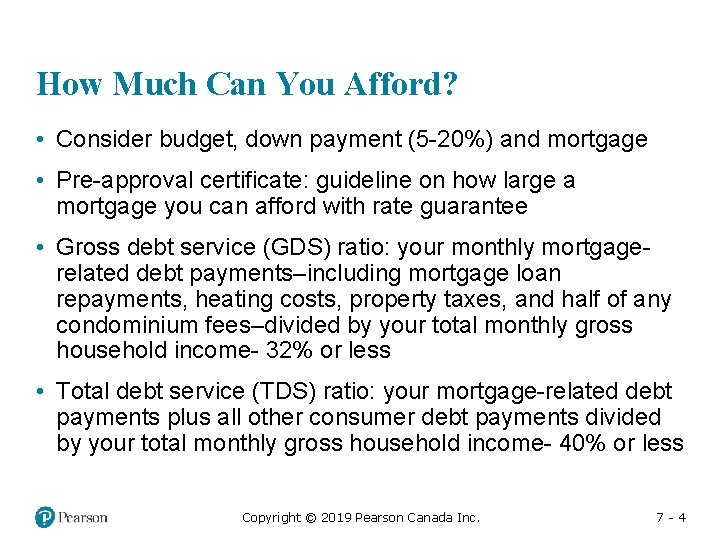 How Much Can You Afford?

• Consider budget, down payment (5-20%) and mortgage

• Pre-approval certificate: guideline on how large a mortgage you can afford with rate guarantee

• Gross debt service (GDS) ratio: your monthly mortgage-related debt payments–including mortgage loan repayments, heating costs, property taxes, and half of any condominium fees–divided by your total monthly gross household income- 32% or less

• Total debt service (TDS) ratio: your mortgage-related debt payments plus all other consumer debt payments divided by your total monthly gross household income- 40% or less

Pearson

Copyright © 2019 Pearson Canada Inc.

7 - 4